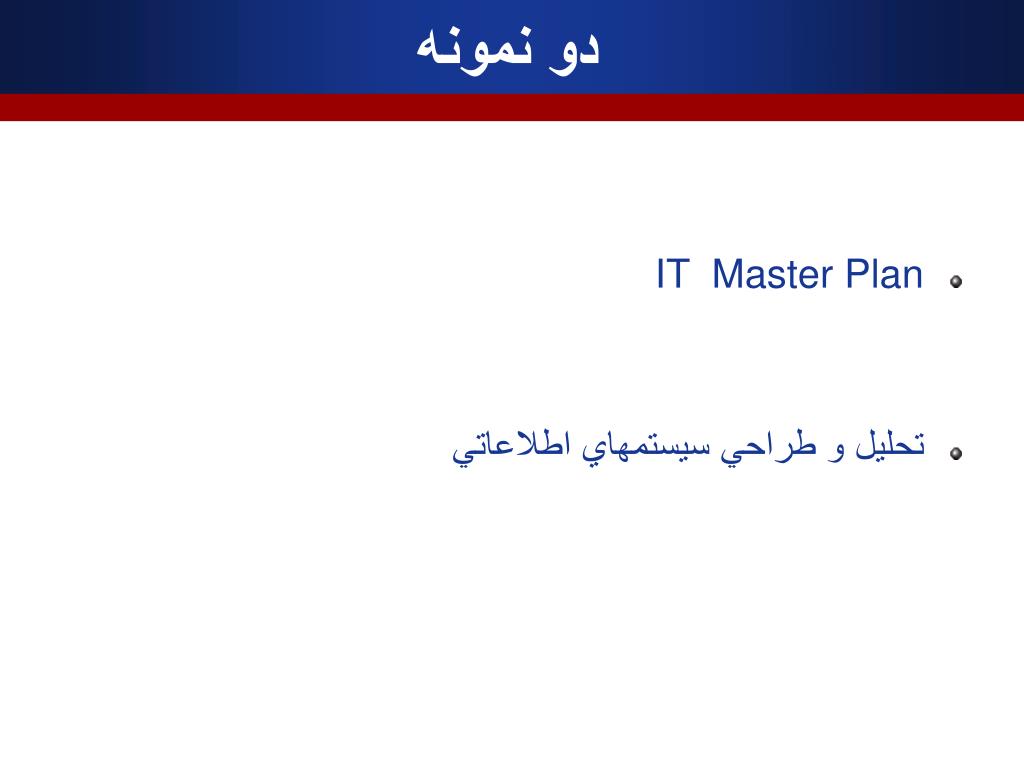 دو نمونه

IT Master Plan

تحليل و طراحي سيستمهاي اطلاعاتي